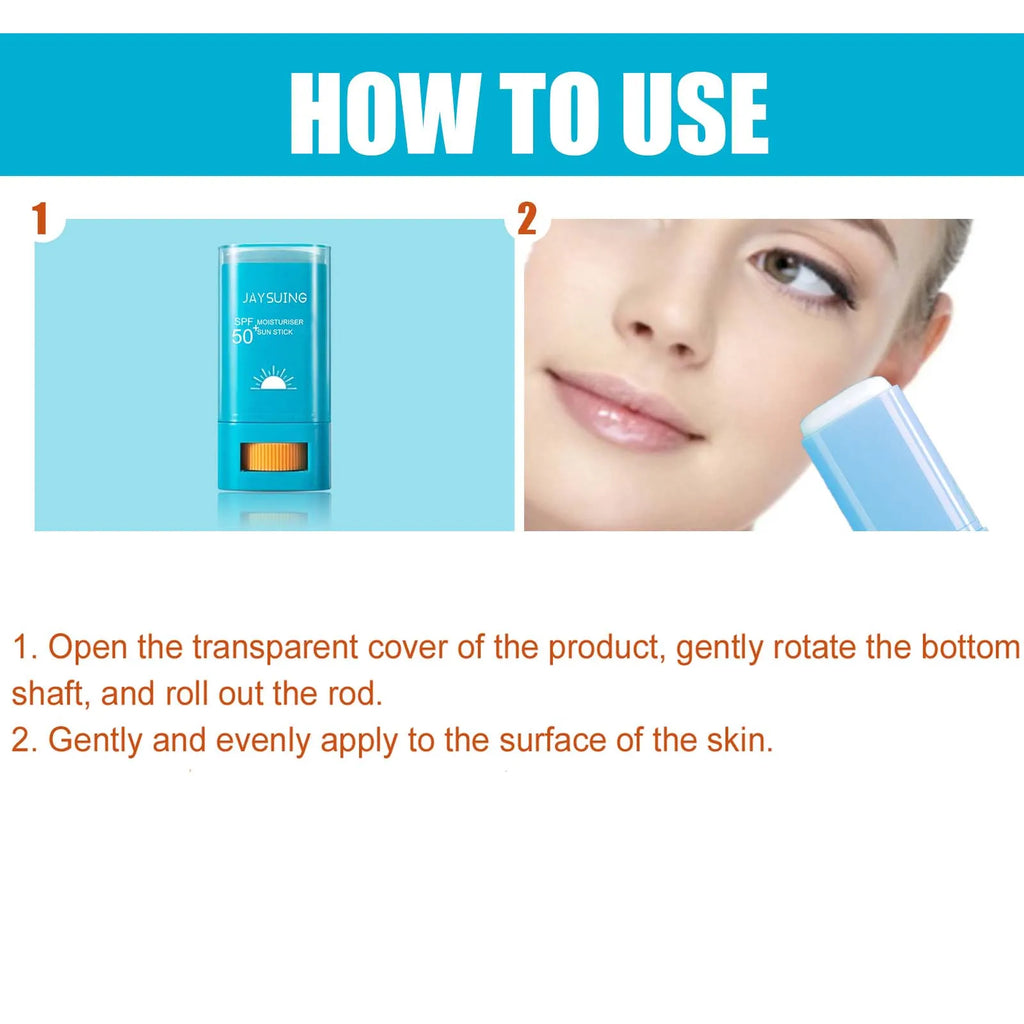 HOW TO USE

1

JAYSUING
SPF 50+ MOISTURISER SUN STICK

2

1. Open the transparent cover of the product, gently rotate the bottom shaft, and roll out the rod.
2. Gently and evenly apply to the surface of the skin.